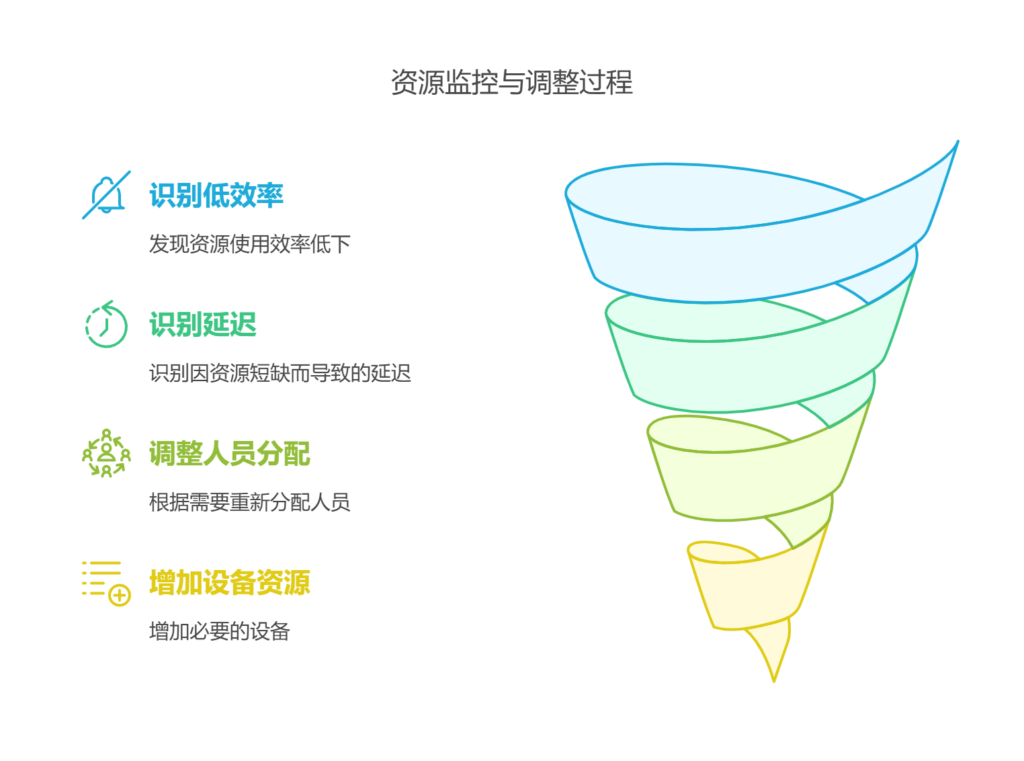 资源监控与调整过程

识别低效率

发现资源使用效率低下

识别延迟

识别因资源短缺而导致的延迟

调整人员分配

根据需要重新分配人员

增加设备资源

增加必要的设备